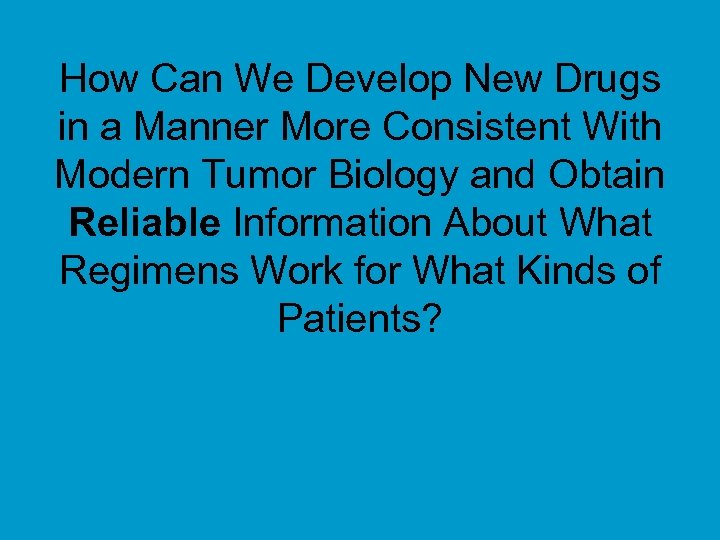 How Can We Develop New Drugs in a Manner More Consistent With Modern Tumor Biology and Obtain Reliable Information About What Regimens Work for What Kinds of Patients?